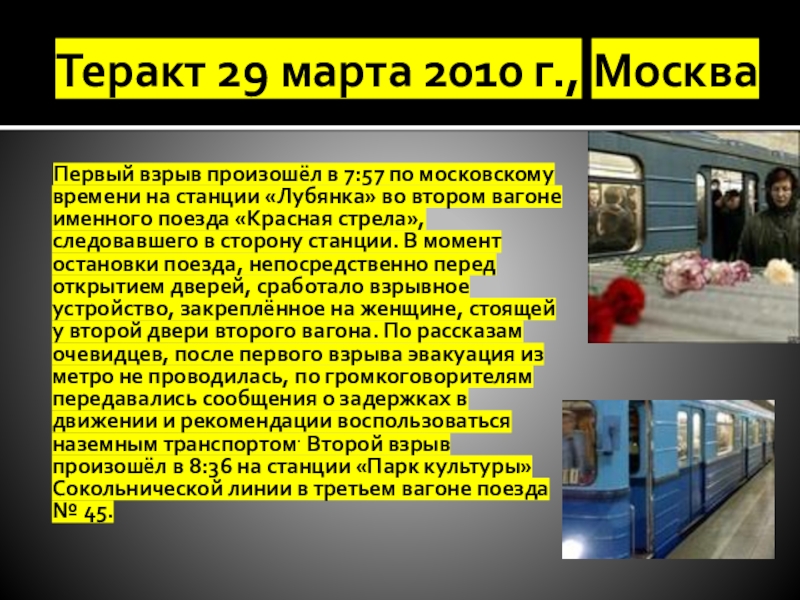 Теракт 29 марта 2010 г., Москва

Первый взрыв произошёл в 7:57 по московскому времени на станции «Лубянка» во втором вагоне именного поезда «Красная стрела», следовавшего в сторону станции. В момент остановки поезда, непосредственно перед открытием дверей, сработало взрывное устройство, закреплённое на женщине, стоящей у второй двери второго вагона. По рассказам очевидцев, после первого взрыва эвакуация из метро не проводилась, по громкоговорителям передавались сообщения о задержках в движении и рекомендации воспользоваться наземным транспортом. Второй взрыв произошёл в 8:36 на станции «Парк культуры» Сокольнической линии в третьем вагоне поезда № 45.